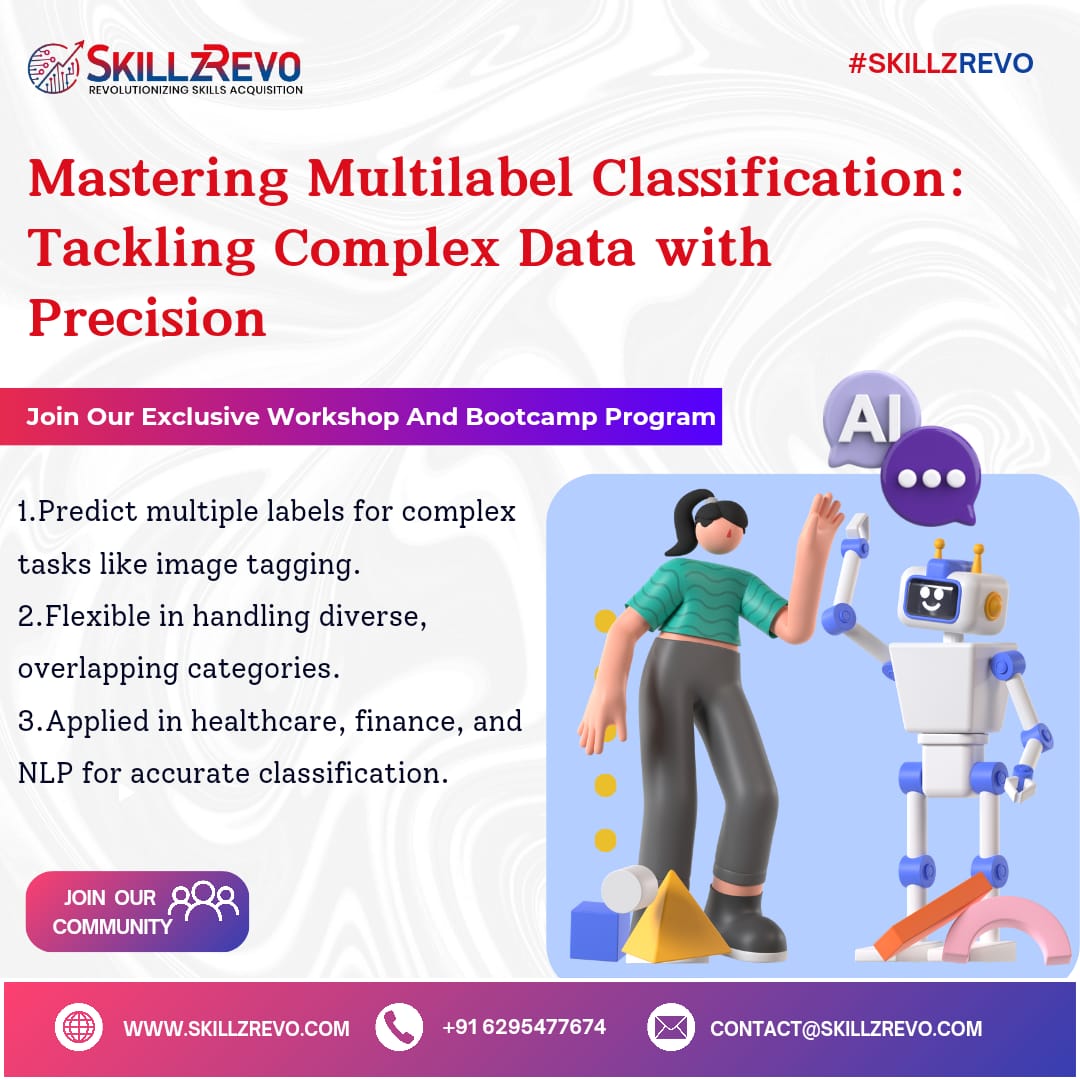 SKILLZREVO
REVOLUTIONIZING SKILLS ACQUISITION

#SKILLZREVO

Mastering Multilabel Classification: Tackling Complex Data with Precision

Join Our Exclusive Workshop And Bootcamp Program

AI

1.Predict multiple labels for complex tasks like image tagging.
2.Flexible in handling diverse, overlapping categories.
3.Applied in healthcare, finance, and NLP for accurate classification.

JOIN OUR COMMUNITY

WWW.SKILLZREVO.COM
+91 6295477674
CONTACT@SKILLZREVO.COM